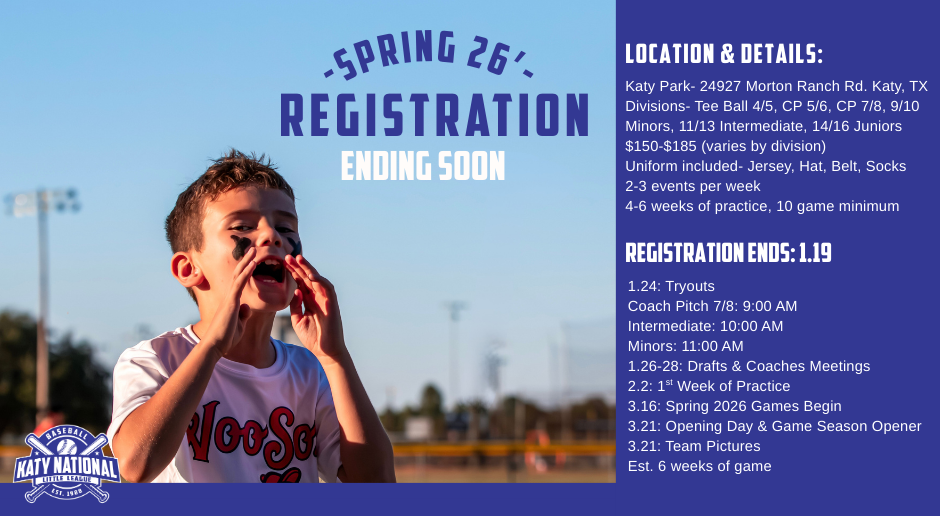 -SPRING 26'-
REGISTRATION
ENDING SOON

WooSo

BASEBALL
KATY NATIONAL
LITTLE LEAGUE
EST. 1988

LOCATION & DETAILS:

Katy Park- 24927 Morton Ranch Rd. Katy, TX
Divisions- Tee Ball 4/5, CP 5/6, CP 7/8, 9/10 Minors, 11/13 Intermediate, 14/16 Juniors
$150-$185 (varies by division)
Uniform included- Jersey, Hat, Belt, Socks
2-3 events per week
4-6 weeks of practice, 10 game minimum

REGISTRATION ENDS: 1.19

1.24: Tryouts
Coach Pitch 7/8: 9:00 AM
Intermediate: 10:00 AM
Minors: 11:00 AM
1.26-28: Drafts & Coaches Meetings
2.2: 1$^{st}$ Week of Practice
3.16: Spring 2026 Games Begin
3.21: Opening Day & Game Season Opener
3.21: Team Pictures
Est. 6 weeks of game